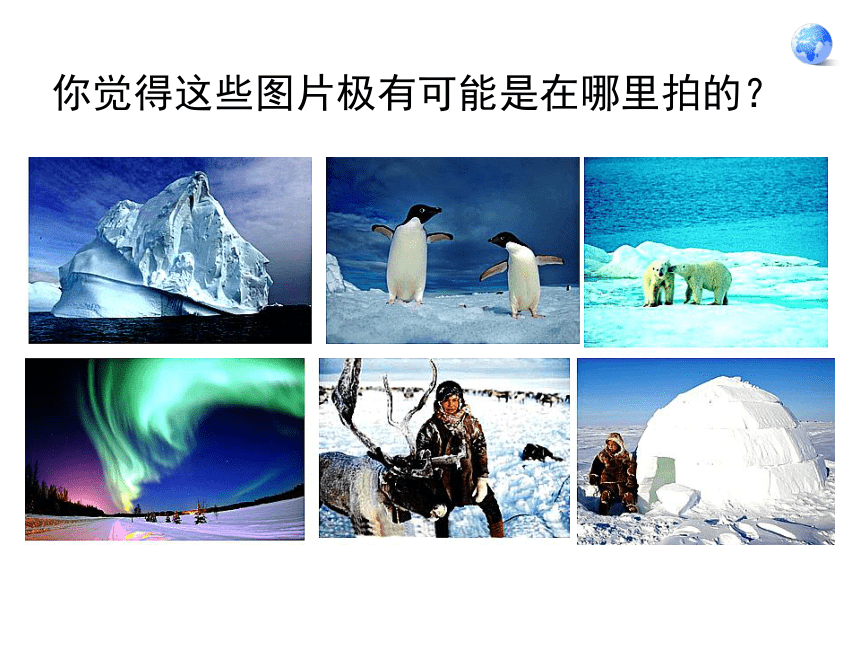 你觉得这些图片极有可能是在哪里拍的？